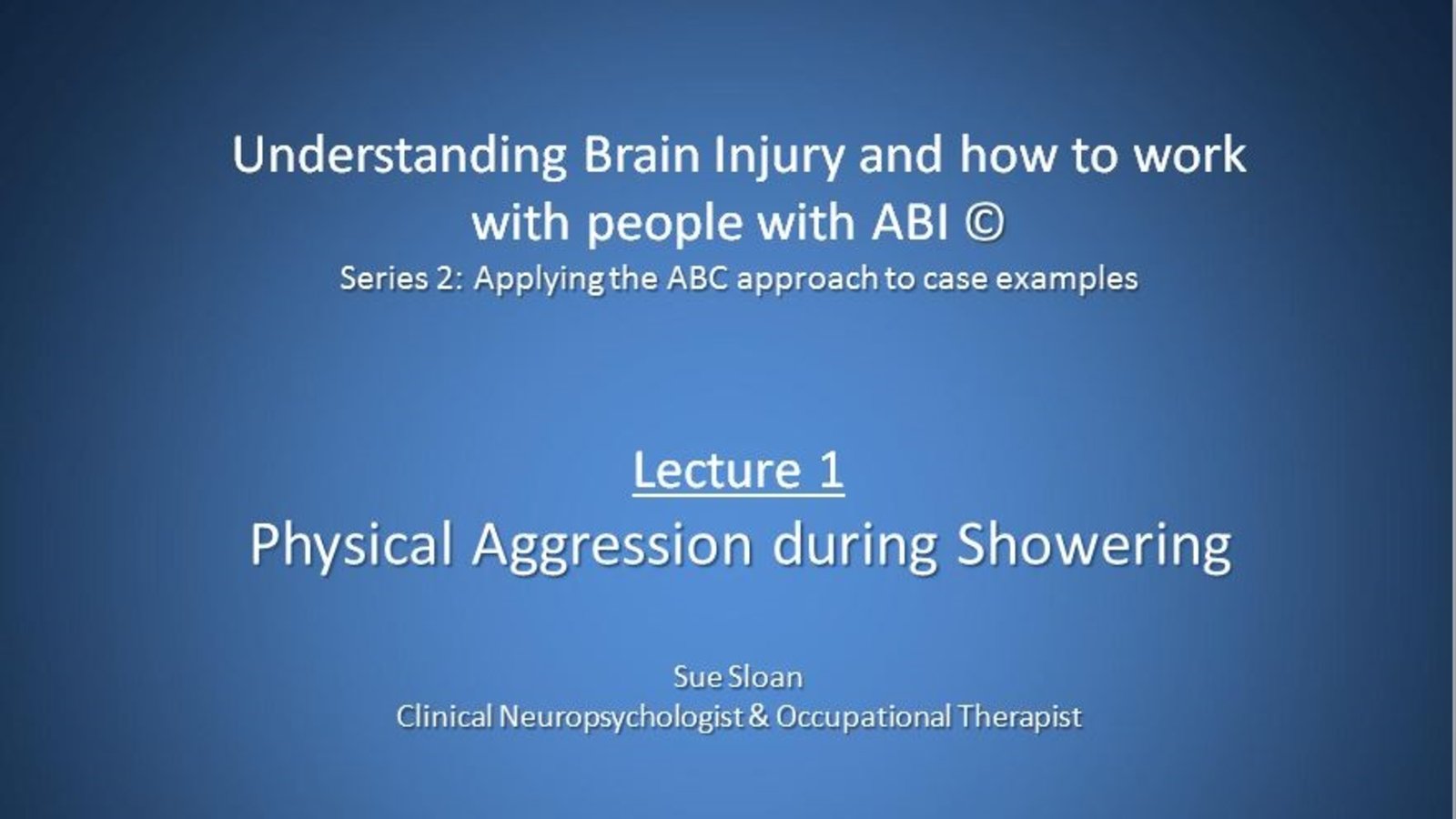 Understanding Brain Injury and how to work with people with ABI ©
Series 2: Applying the ABC approach to case examples

Lecture 1
Physical Aggression during Showering

Sue Sloan
Clinical Neuropsychologist & Occupational Therapist